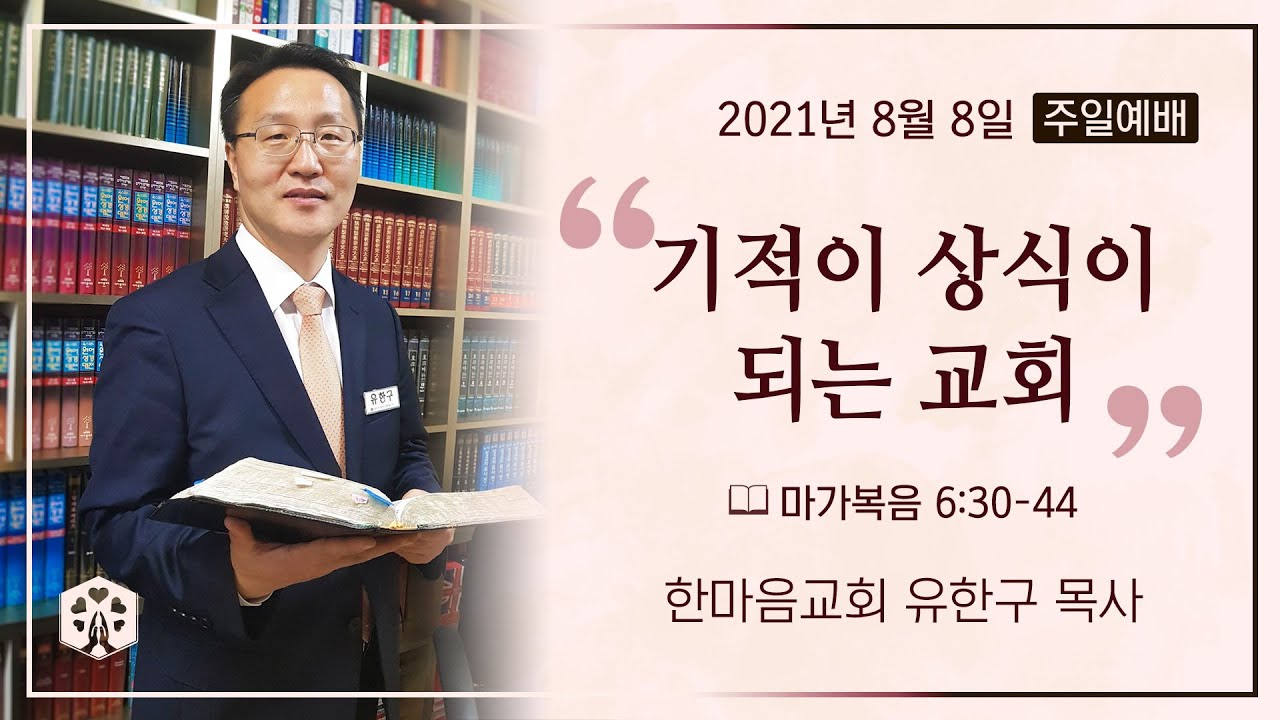 2021년 8월 8일 주일예배

“기적이 상식이 되는 교회”

마가복음 6:30-44

한마음교회 유한구 목사

유한구